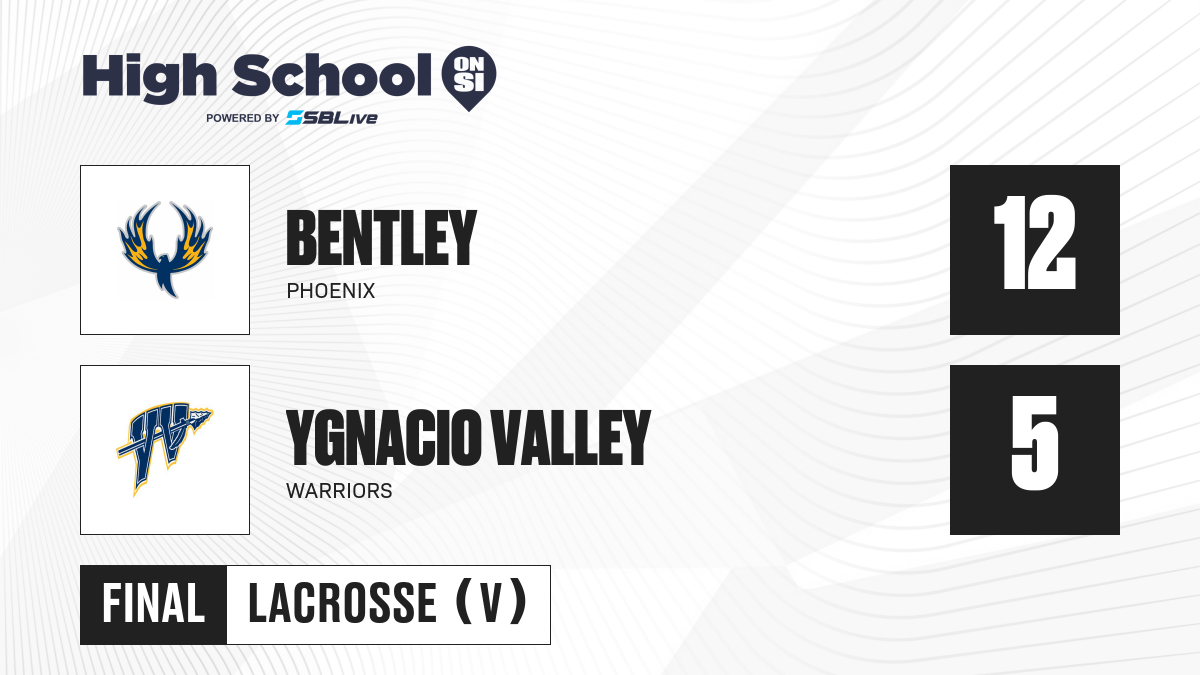 High School ON SI
POWERED BY SBLive

BENTLEY
PHOENIX
12

YGNACIO VALLEY
WARRIORS
5

FINAL LACROSSE (V)